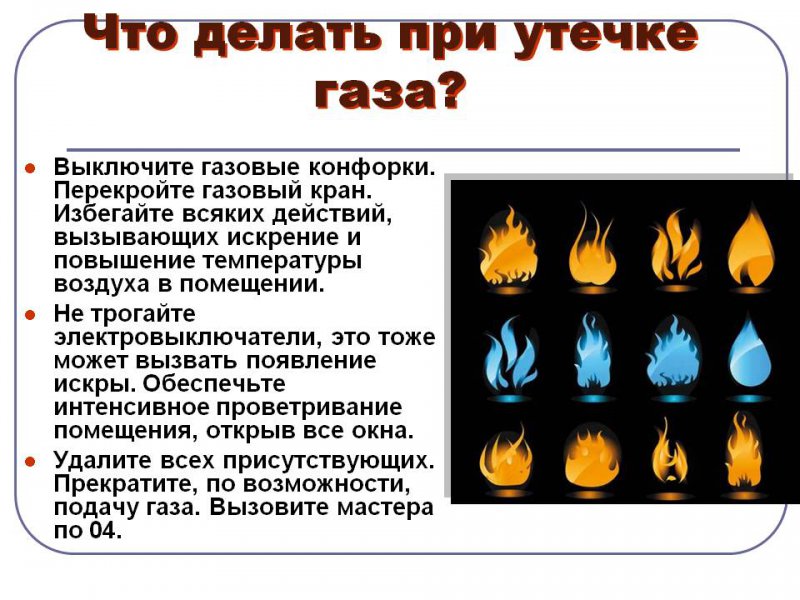 Что делать при утечке газа?

- Выключите газовые конфорки. Перекройте газовый кран. Избегайте всяких действий, вызывающих искрение и повышение температуры воздуха в помещении.
- Не трогайте электровыключатели, это тоже может вызвать появление искры. Обеспечьте интенсивное проветривание помещения, открыв все окна.
- Удалите всех присутствующих. Прекратите, по возможности, подачу газа. Вызовите мастера по 04.